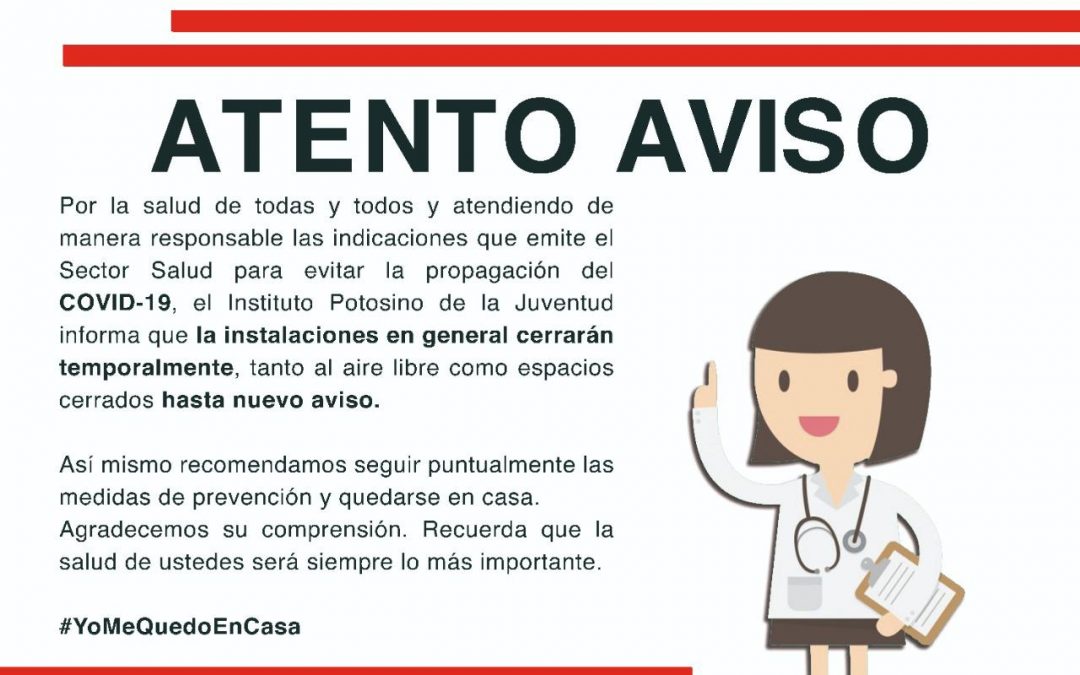 ATENTO AVISO

Por la salud de todas y todos y atendiendo de manera responsable las indicaciones que emite el Sector Salud para evitar la propagación del COVID-19, el Instituto Potosino de la Juventud informa que la instalaciones en general cerrarán temporalmente, tanto al aire libre como espacios cerrados hasta nuevo aviso.

Así mismo recomendamos seguir puntualmente las medidas de prevención y quedarse en casa. Agradecemos su comprensión. Recuerda que la salud de ustedes será siempre lo más importante.

#YoMeQuedoEnCasa